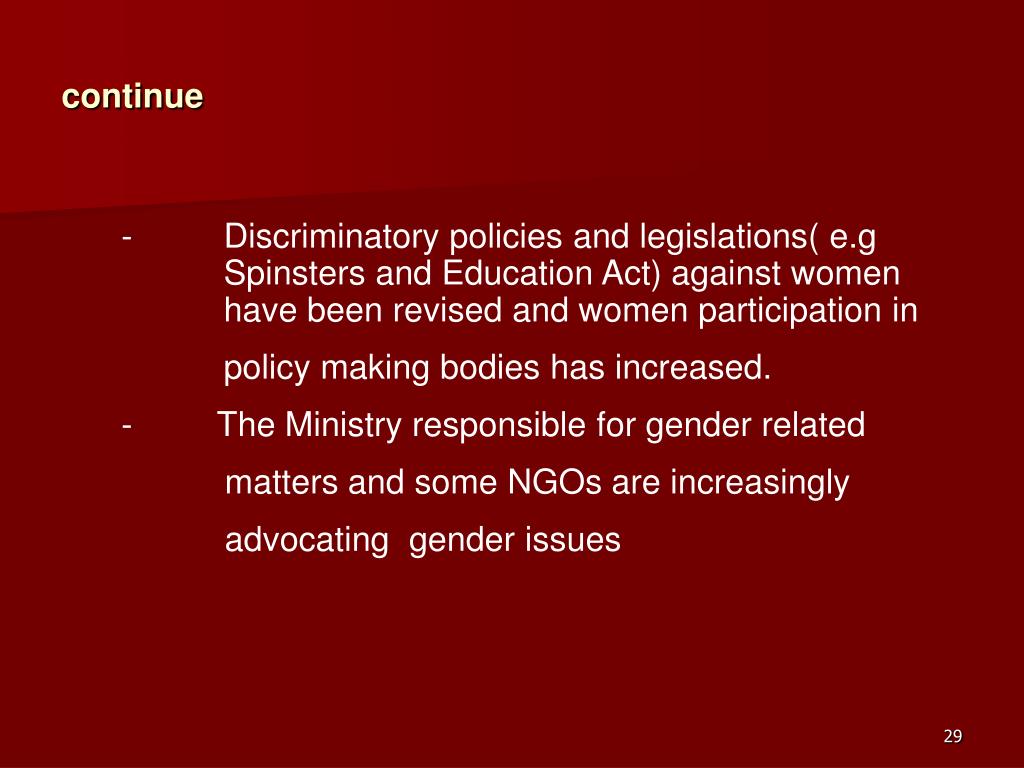 continue

- Discriminatory policies and legislations( e.g Spinsters and Education Act) against women have been revised and women participation in policy making bodies has increased.

- The Ministry responsible for gender related matters and some NGOs are increasingly advocating  gender issues

29